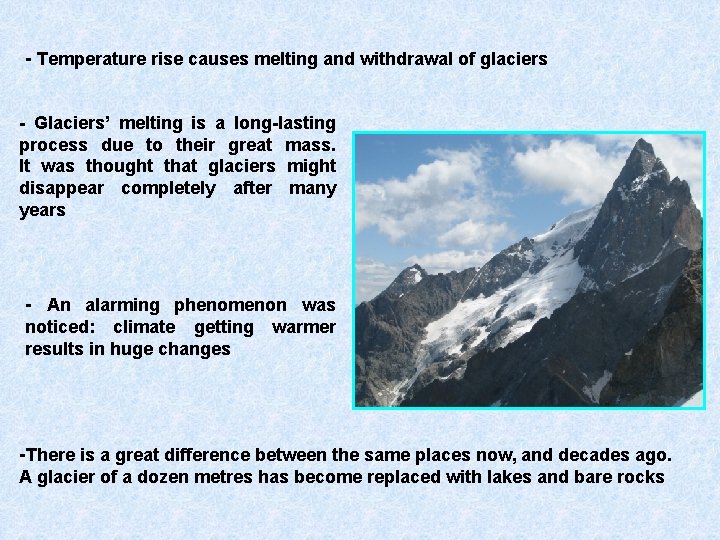 - Temperature rise causes melting and withdrawal of glaciers

- Glaciers' melting is a long-lasting process due to their great mass. It was thought that glaciers might disappear completely after many years

- An alarming phenomenon was noticed: climate getting warmer results in huge changes

-There is a great difference between the same places now, and decades ago. A glacier of a dozen metres has become replaced with lakes and bare rocks